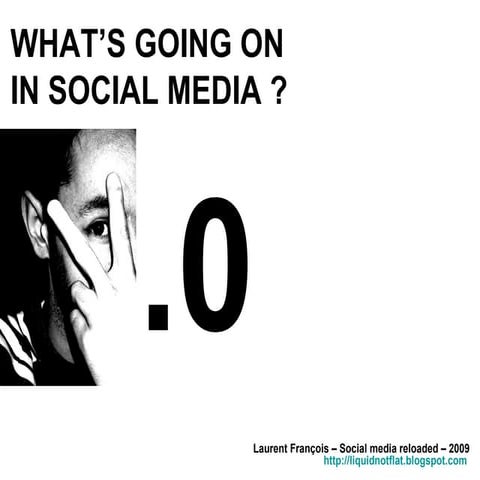 WHAT'S GOING ON
IN SOCIAL MEDIA ?

.0

Laurent François – Social media reloaded – 2009
http://liquidnotflat.blogspot.com